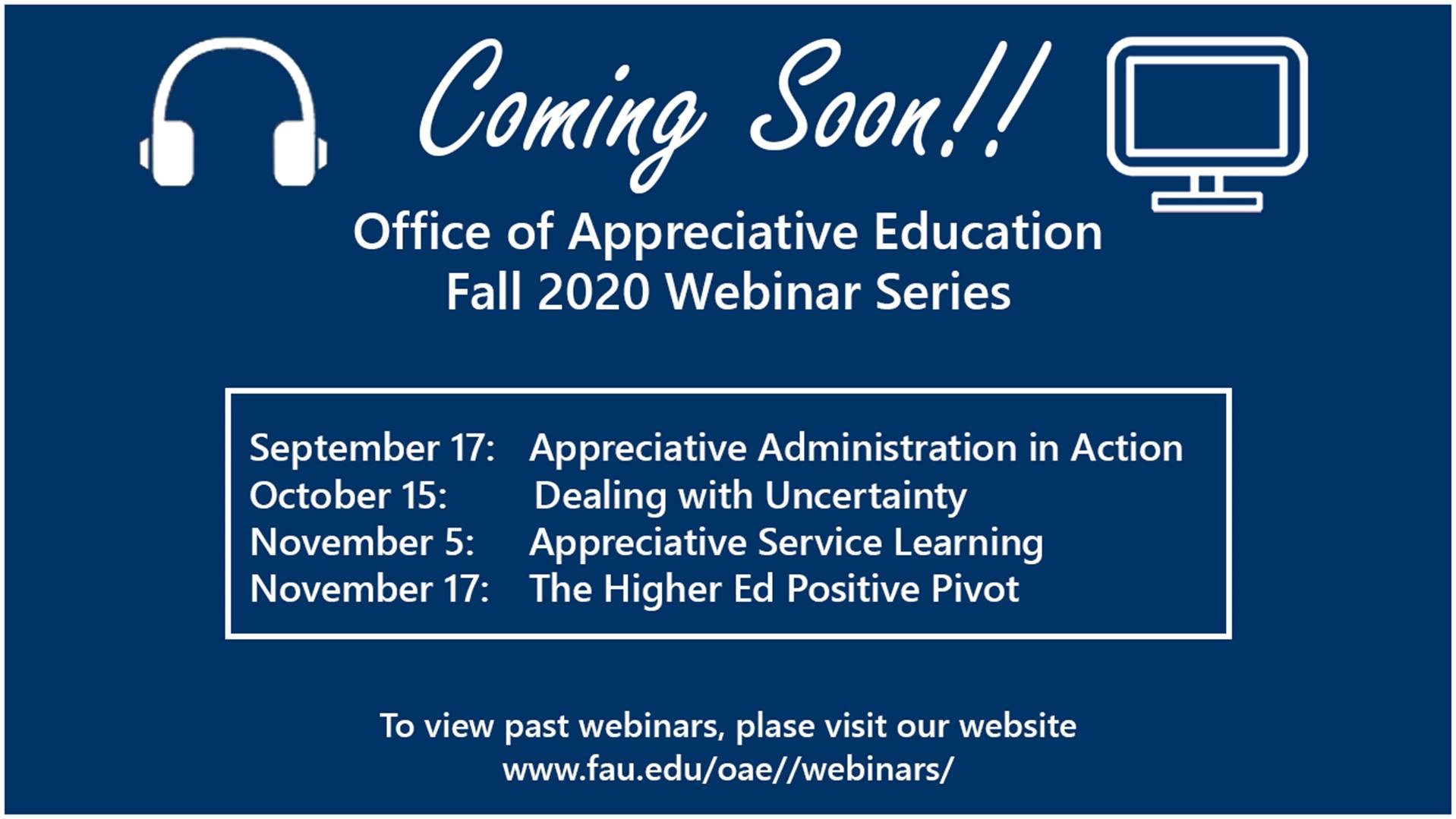 Coming Soon!!

Office of Appreciative Education
Fall 2020 Webinar Series

September 17: Appreciative Administration in Action
October 15: Dealing with Uncertainty
November 5: Appreciative Service Learning
November 17: The Higher Ed Positive Pivot

To view past webinars, plase visit our website
www.fau.edu/oae//webinars/